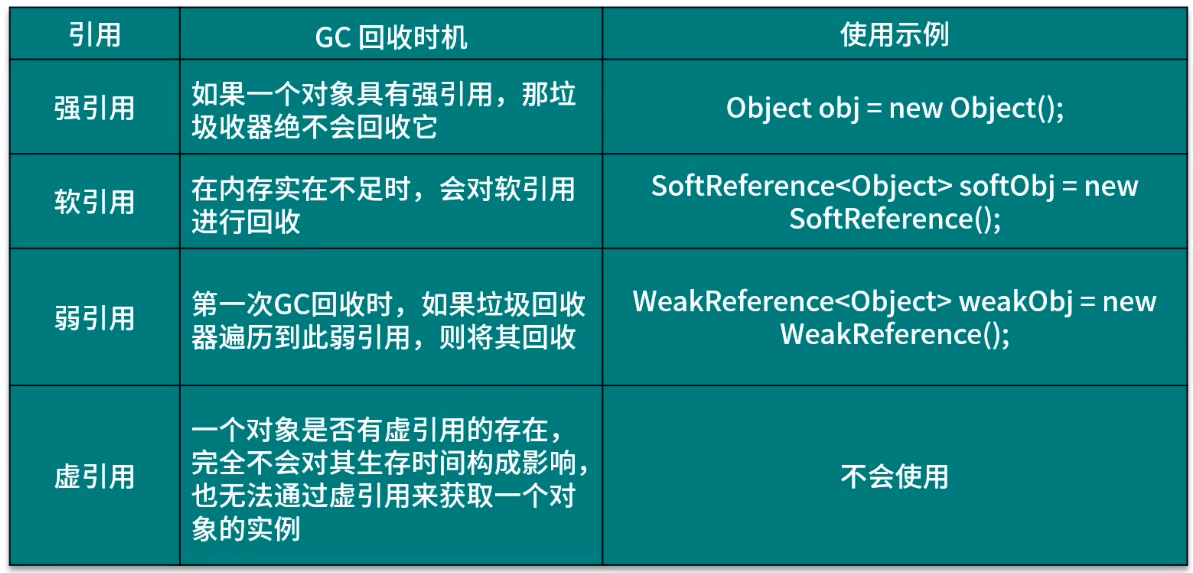 | 引用 | GC 回收时机 | 使用示例 |
|---|---|---|
| 强引用 | 如果一个对象具有强引用，那垃圾收器绝不会回收它 | Object obj = new Object(); |
| 软引用 | 在内存实在不足时，会对软引用进行回收 | SoftReference<Object> softObj = new SoftReference(); |
| 弱引用 | 第一次GC回收时，如果垃圾回收器遍历到此弱引用，则将其回收 | WeakReference<Object> weakObj = new WeakReference(); |
| 虚引用 | 一个对象是否有虚引用的存在，完全不会对其生存时间构成影响，也无法通过虚引用来获取一个对象的实例 | 不会使用 |